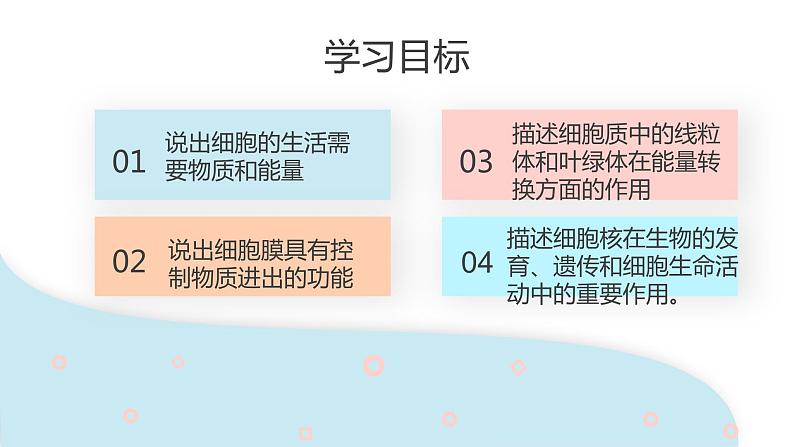 学习目标

01 说出细胞的生活需要物质和能量

02 说出细胞膜具有控制物质进出的功能

03 描述细胞质中的线粒体和叶绿体在能量转换方面的作用

04 描述细胞核在生物的发育、遗传和细胞生命活动中的重要作用。